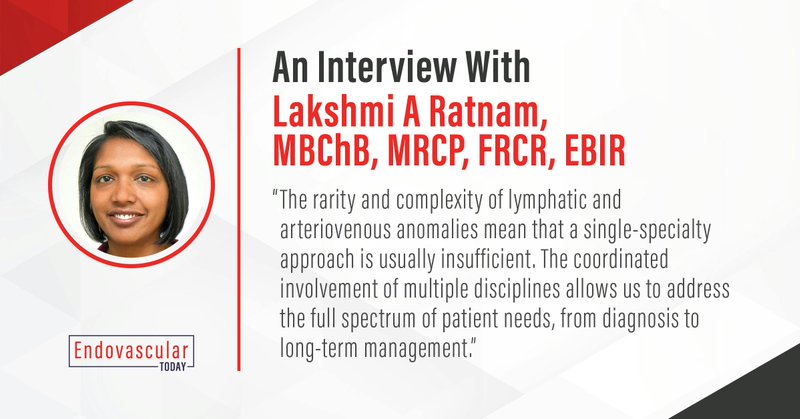 An Interview With
Lakshmi A Ratnam, MBChB, MRCP, FRCR, EBIR

"The rarity and complexity of lymphatic and arteriovenous anomalies mean that a single-specialty approach is usually insufficient. The coordinated involvement of multiple disciplines allows us to address the full spectrum of patient needs, from diagnosis to long-term management."

Endovascular
TODAY